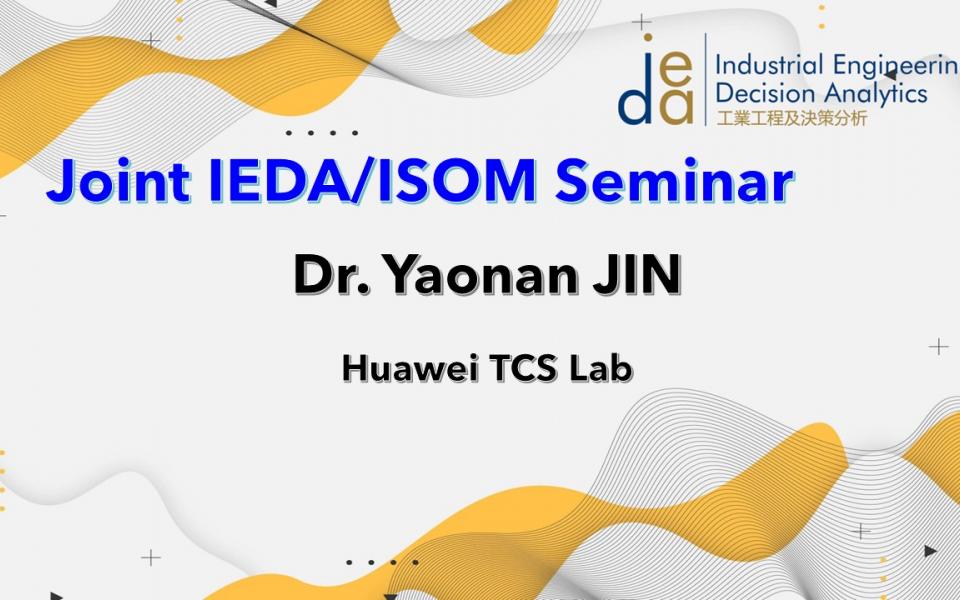 ieda Industrial Engineerin
Decision Analytics
工業工程及決策分析

Joint IEDA/ISOM Seminar

Dr. Yaonan JIN

Huawei TCS Lab